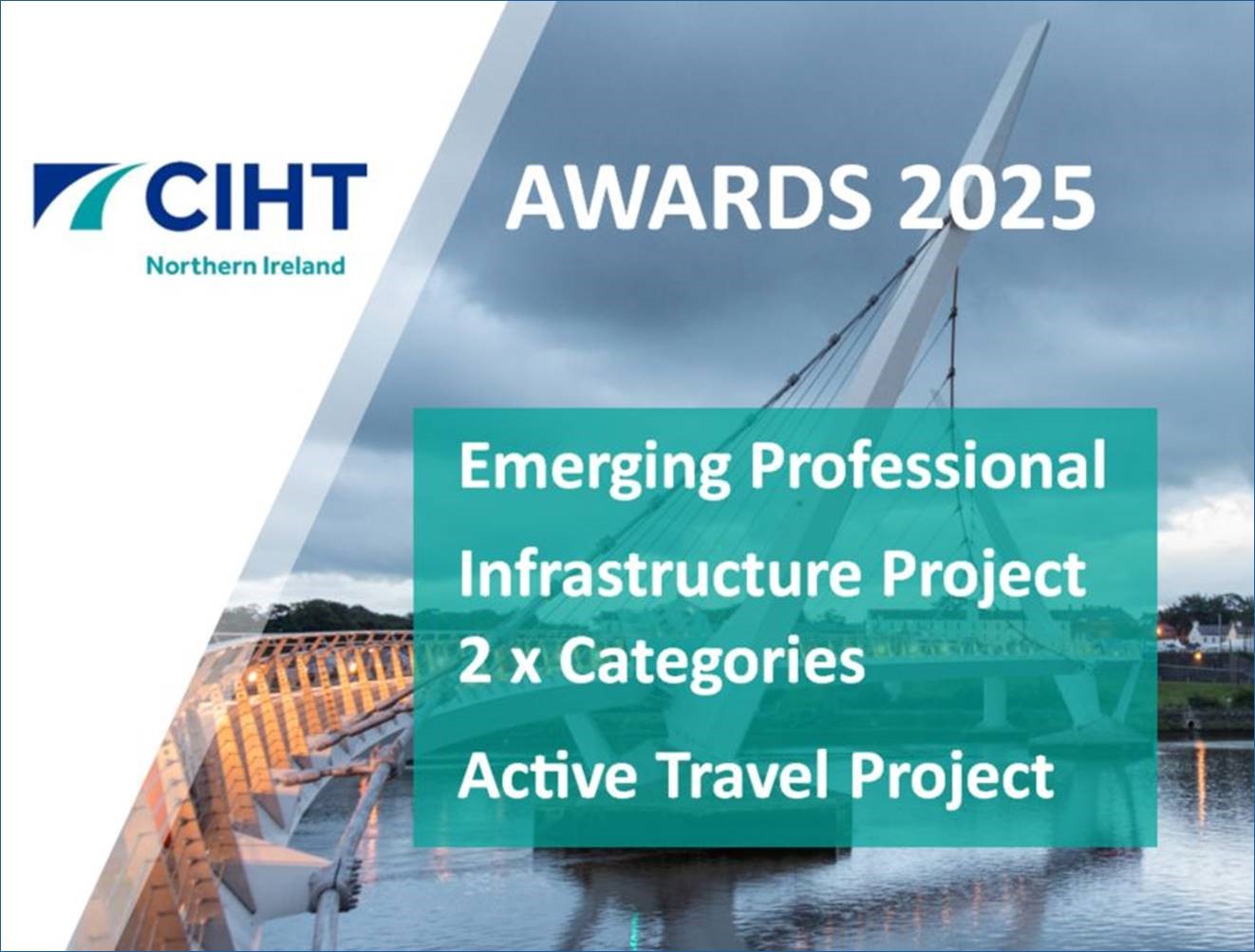 CIHT
Northern Ireland

AWARDS 2025

Emerging Professional

Infrastructure Project
2 x Categories

Active Travel Project